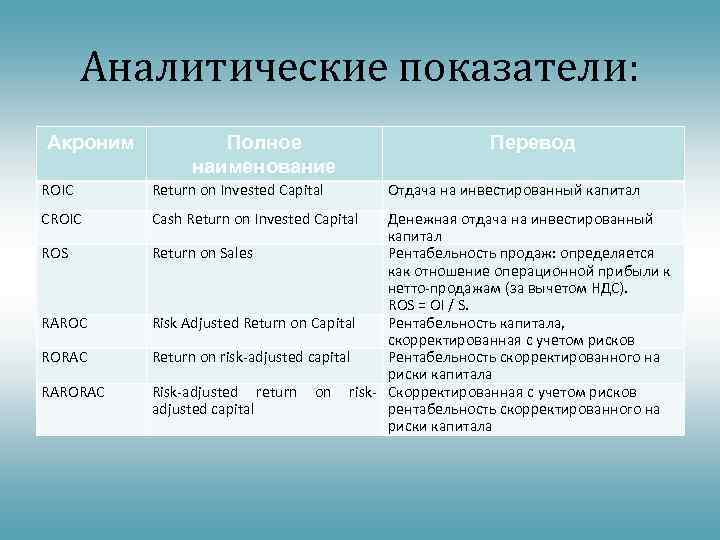 Аналитические показатели:

| Акроним | Полное наименование | Перевод |
|---|---|---|
| ROIC | Return on Invested Capital | Отдача на инвестированный капитал |
| CROIC | Cash Return on Invested Capital | Денежная отдача на инвестированный капитал |
| ROS | Return on Sales | Рентабельность продаж: определяется как отношение операционной прибыли к нетто-продажам (за вычетом НДС). ROS = OI / S. |
| RAROC | Risk Adjusted Return on Capital | Рентабельность капитала, скорректированная с учетом рисков |
| RORAC | Return on risk-adjusted capital | Рентабельность скорректированного на риски капитала |
| RARORAC | Risk-adjusted return on risk-adjusted capital | Скорректированная с учетом рисков рентабельность скорректированного на риски капитала |